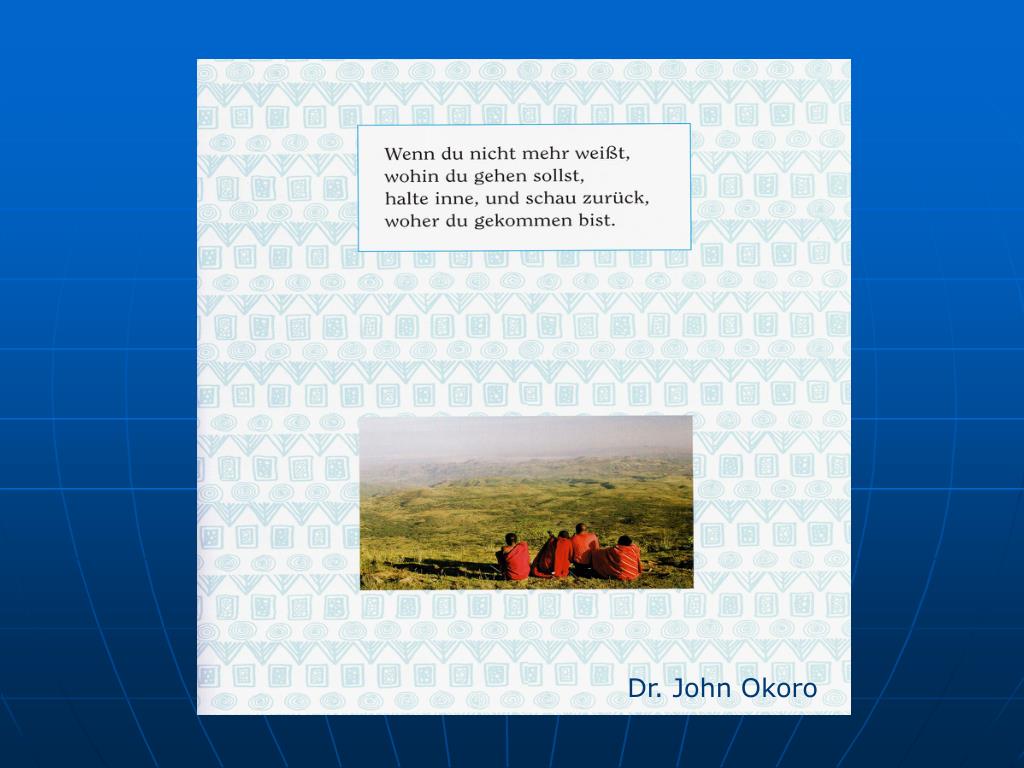 Wenn du nicht mehr weißt,
wohin du gehen sollst,
halte inne, und schau zurück,
woher du gekommen bist.

Dr. John Okoro